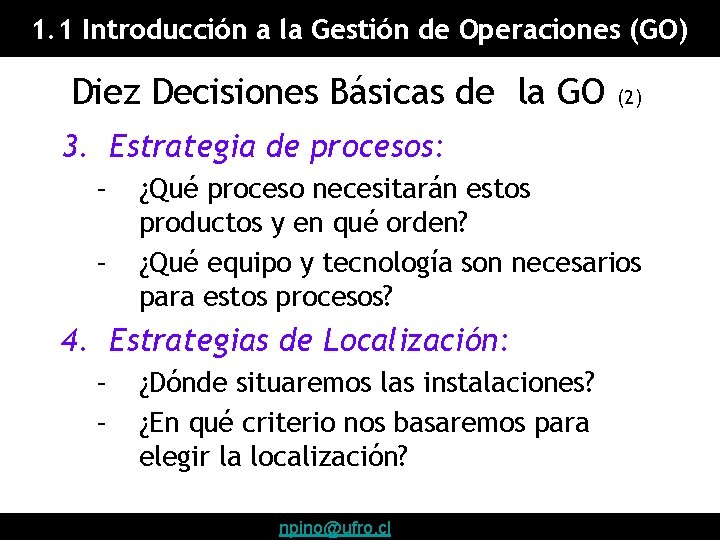 1.1 Introducción a la Gestión de Operaciones (GO)

Diez Decisiones Básicas de la GO (2)

3. Estrategia de procesos:

– ¿Qué proceso necesitarán estos productos y en qué orden?

– ¿Qué equipo y tecnología son necesarios para estos procesos?

4. Estrategias de Localización:

– ¿Dónde situaremos las instalaciones?

– ¿En qué criterio nos basaremos para elegir la localización?

npino@ufro.cl